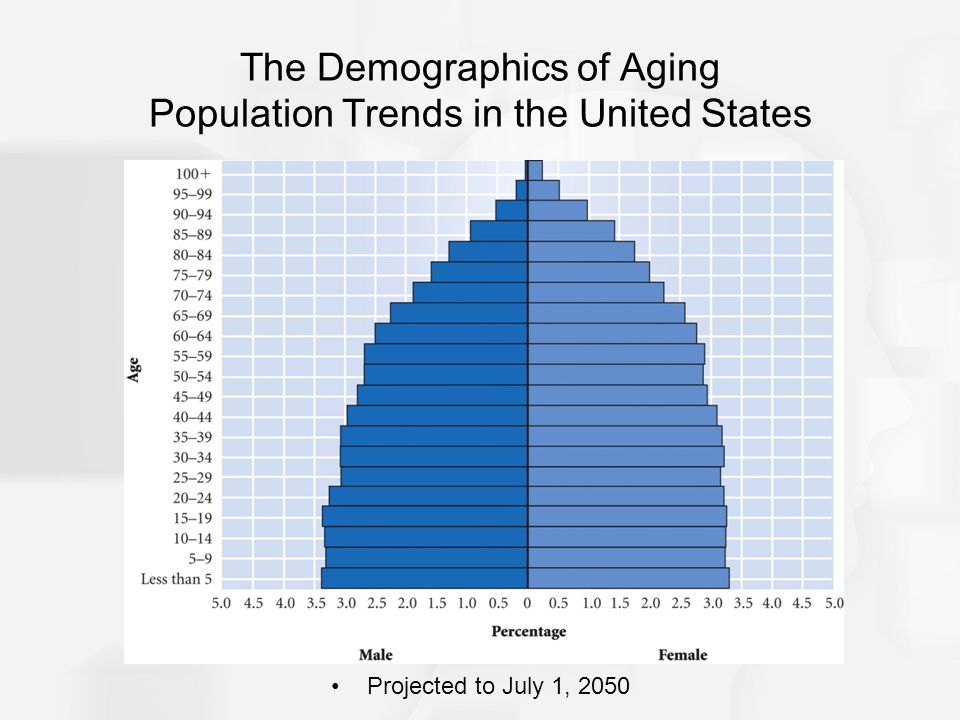 The Demographics of Aging
Population Trends in the United States

Age

100+
95–99
90–94
85–89
80–84
75–79
70–74
65–69
60–64
55–59
50–54
45–49
40–44
35–39
30–34
25–29
20–24
15–19
10–14
5–9
Less than 5

5.0 4.5 4.0 3.5 3.0 2.5 2.0 1.5 1.0 0.5 0 0.5 1.0 1.5 2.0 2.5 3.0 3.5 4.0 4.5 5.0

Percentage

Male

Female

• Projected to July 1, 2050